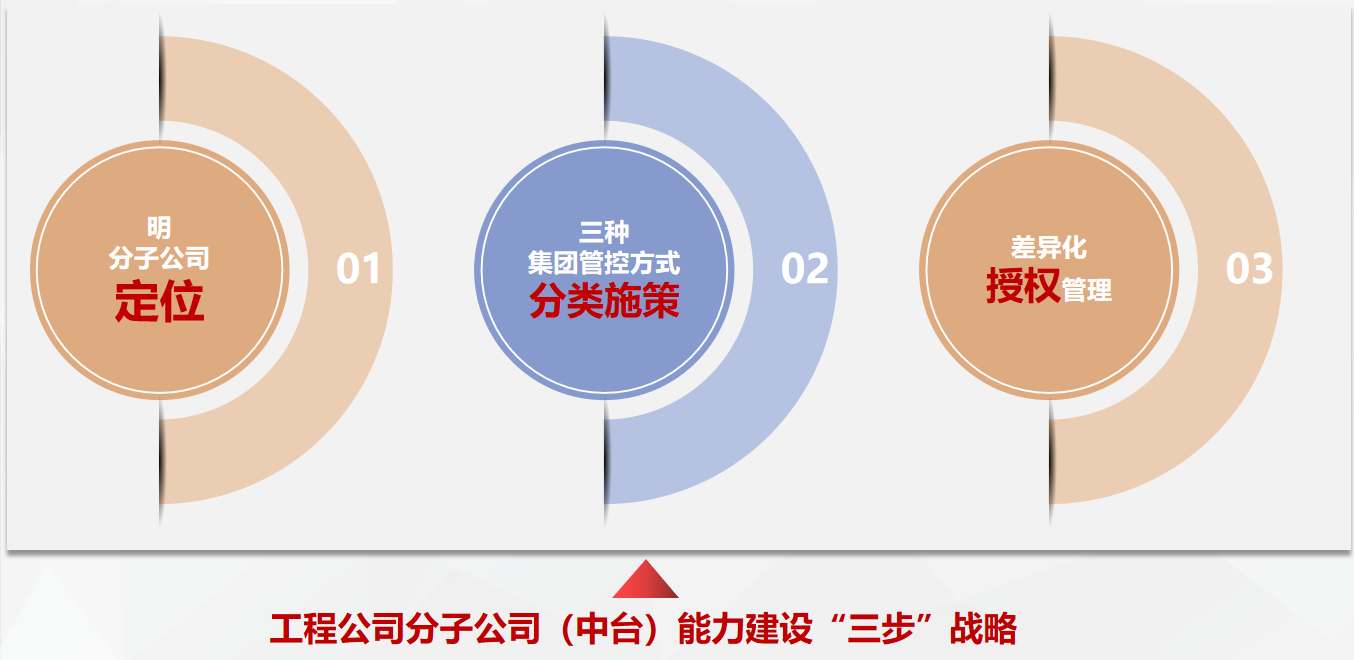 明
分子公司
定位

01

三种
集团管控方式
分类施策

02

差异化
授权管理

03

工程公司分子公司（中台）能力建设“三步”战略